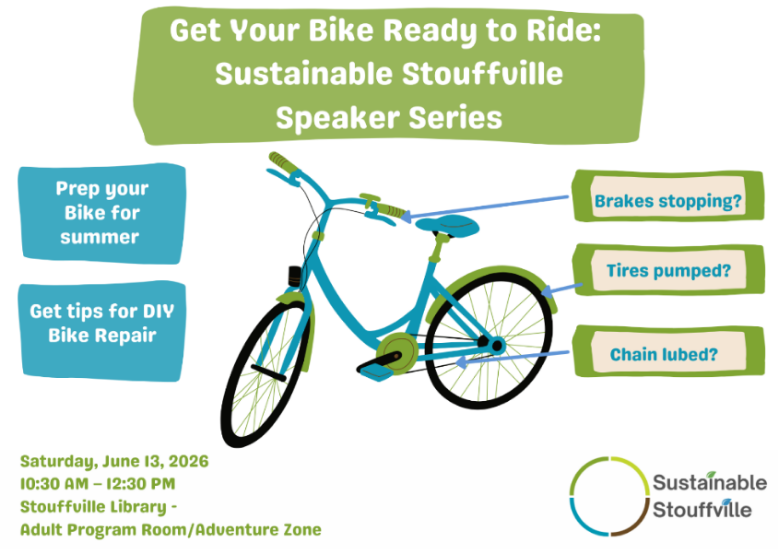 Get Your Bike Ready to Ride: Sustainable Stouffville Speaker Series

Prep your Bike for summer

Get tips for DIY Bike Repair

Brakes stopping?

Tires pumped?

Chain lubed?

Saturday, June 13, 2026
10:30 AM – 12:30 PM
Stouffville Library -
Adult Program Room/Adventure Zone

Sustainable Stouffville